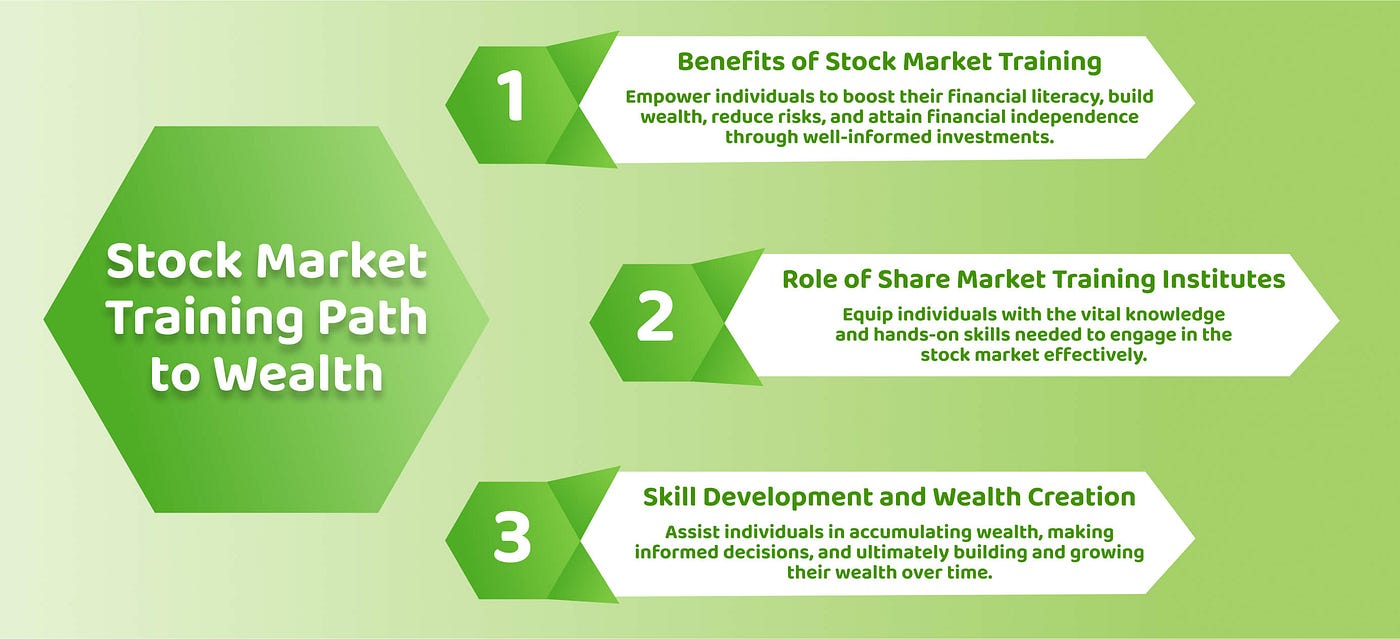 Stock Market Training Path to Wealth

1

Benefits of Stock Market Training

Empower individuals to boost their financial literacy, build wealth, reduce risks, and attain financial independence through well-informed investments.

2

Role of Share Market Training Institutes

Equip individuals with the vital knowledge and hands-on skills needed to engage in the stock market effectively.

3

Skill Development and Wealth Creation

Assist individuals in accumulating wealth, making informed decisions, and ultimately building and growing their wealth over time.